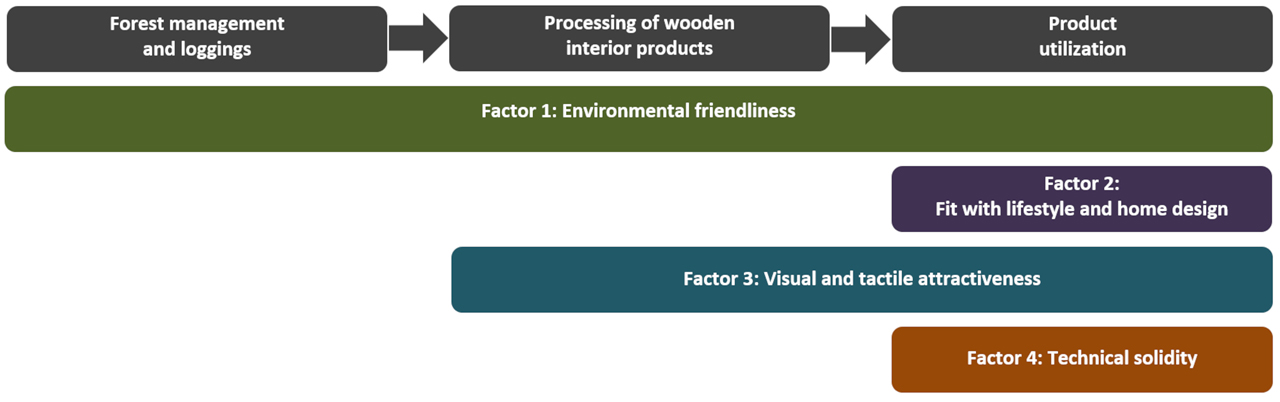 Forest management and loggings

Processing of wooden interior products

Product utilization

Factor 1: Environmental friendliness

Factor 2: Fit with lifestyle and home design

Factor 3: Visual and tactile attractiveness

Factor 4: Technical solidity